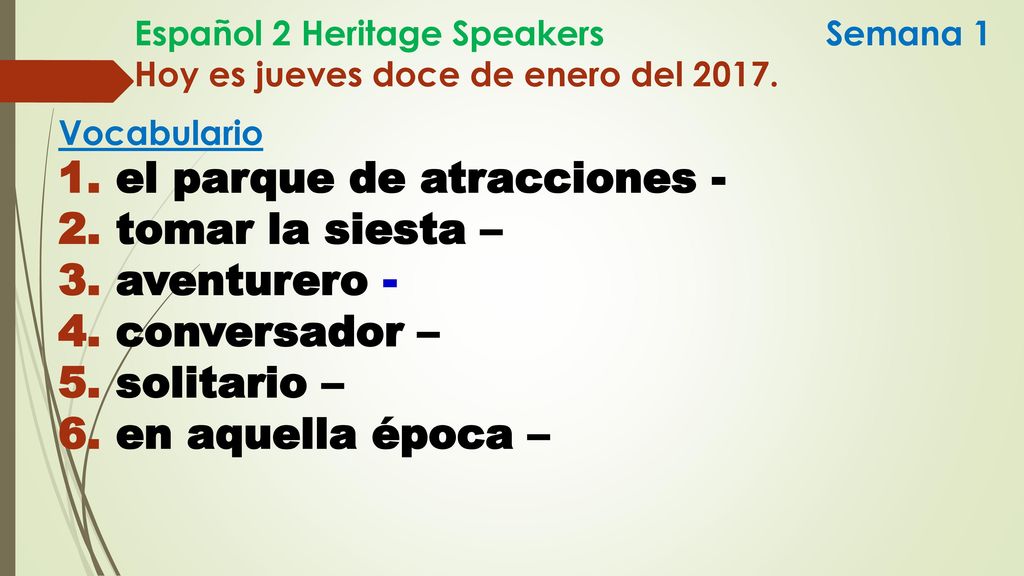 Español 2 Heritage Speakers Semana 1
Hoy es jueves doce de enero del 2017.

Vocabulario
1. el parque de atracciones -
2. tomar la siesta –
3. aventurero -
4. conversador –
5. solitario –
6. en aquella época –